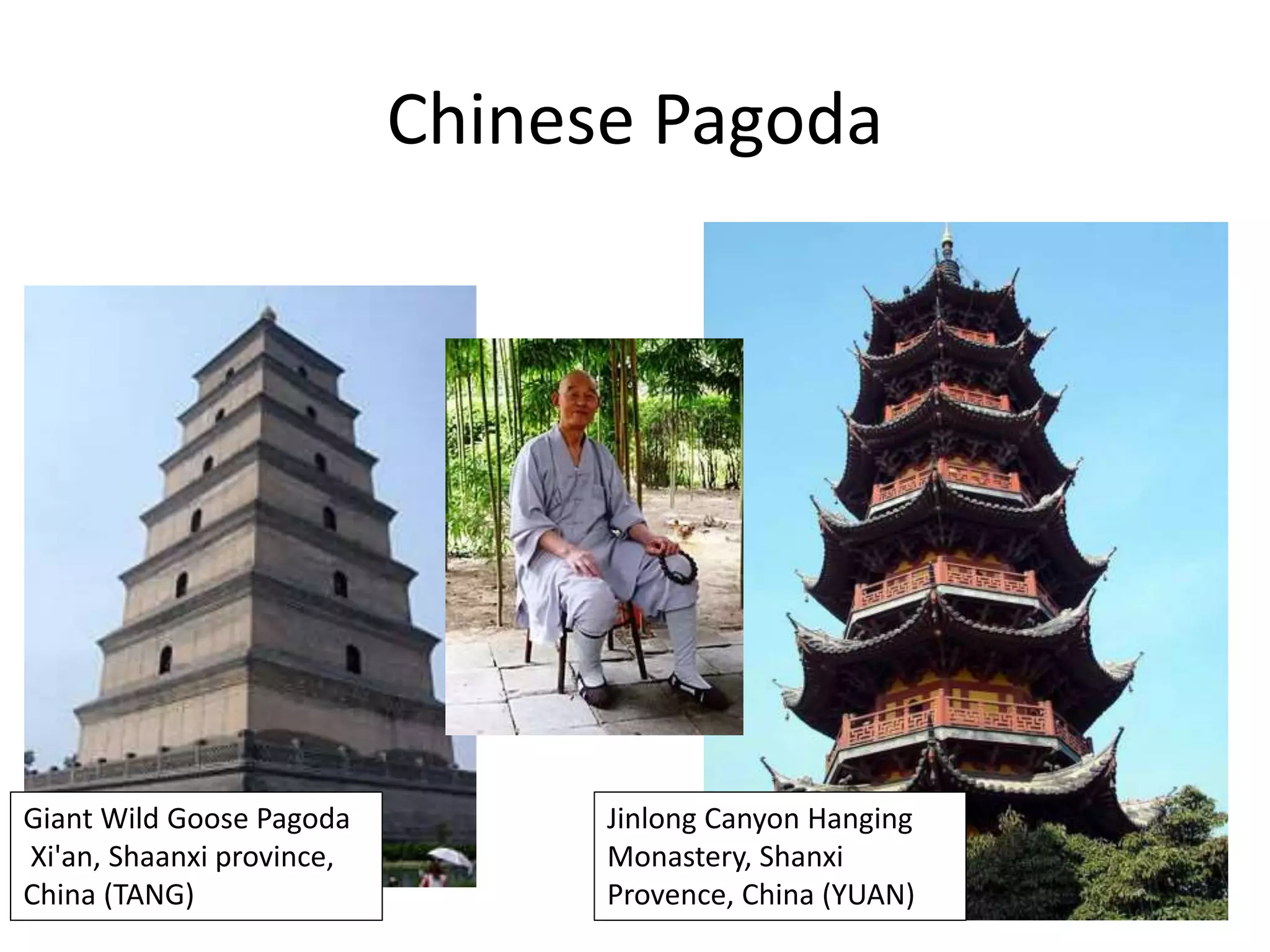 Chinese Pagoda

Giant Wild Goose Pagoda Xi'an, Shaanxi province, China (TANG)

Jinlong Canyon Hanging Monastery, Shanxi Provence, China (YUAN)